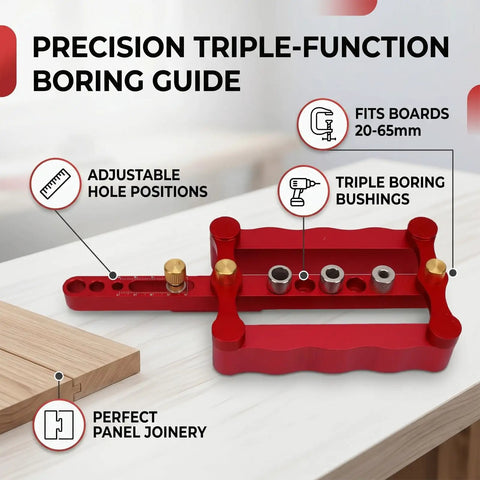 PRECISION TRIPLE-FUNCTION BORING GUIDE

FITS BOARDS 20-65mm

ADJUSTABLE HOLE POSITIONS

TRIPLE BORING BUSHINGS

PERFECT PANEL JOINERY